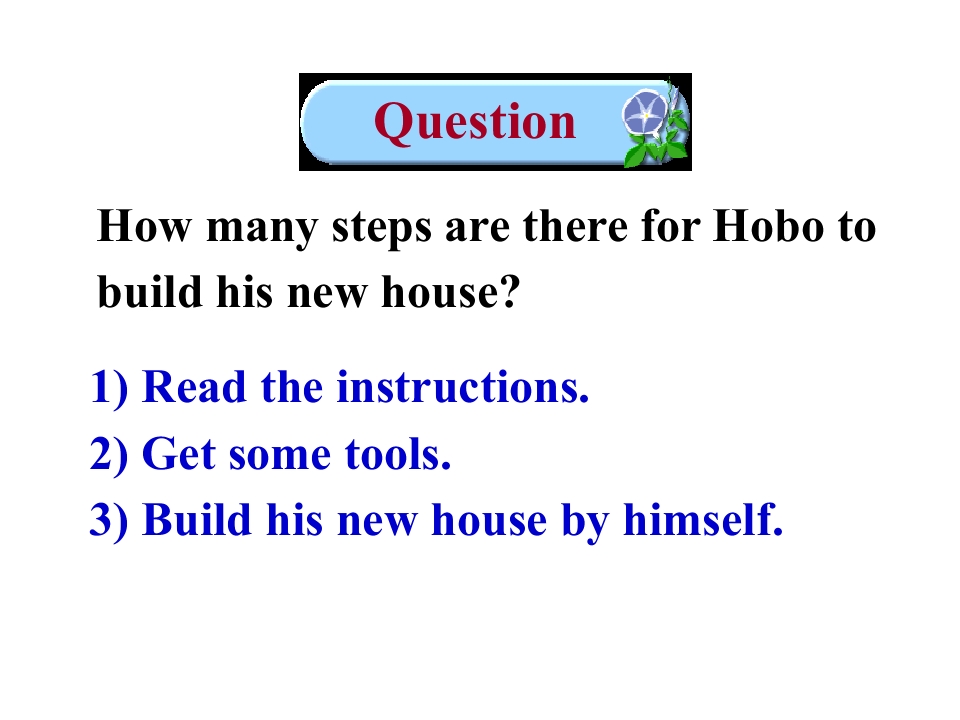 Question

How many steps are there for Hobo to build his new house?

1) Read the instructions.
2) Get some tools.
3) Build his new house by himself.